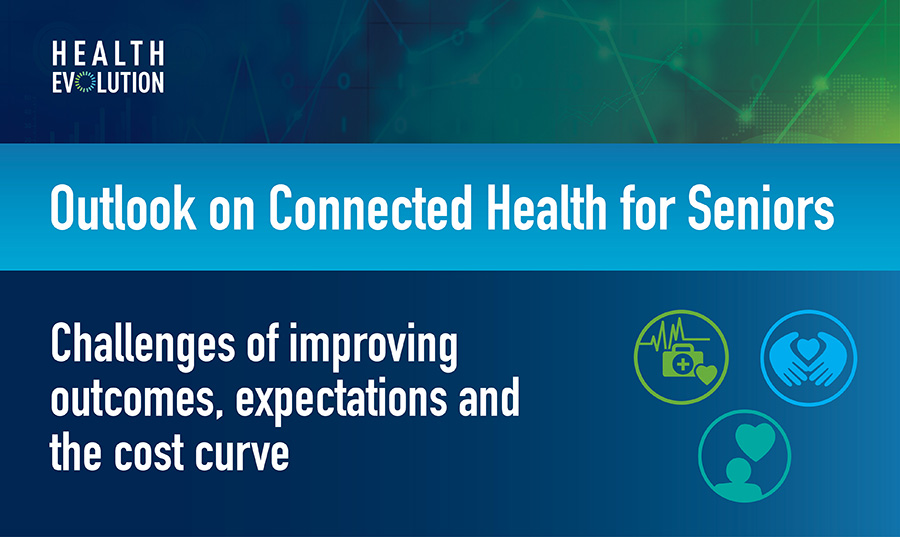 HEALTH
EVOLUTION

Outlook on Connected Health for Seniors

Challenges of improving outcomes, expectations and the cost curve